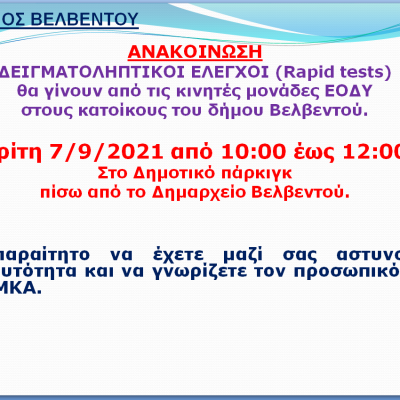 ΟΣ ΒΕΛΒΕΝΤΟΥ

ΑΝΑΚΟΙΝΩΣΗ

ΔΕΙΓΜΑΤΟΛΗΠΤΙΚΟΙ ΕΛΕΓΧΟΙ (Rapid tests) θα γίνουν από τις κινητές μονάδες ΕΟΔΥ στους κατοίκους του δήμου Βελβεντού.

ρίτη 7/9/2021 από 10:00 έως 12:00

Στο Δημοτικό πάρκιγκ πίσω από το Δημαρχείο Βελβεντού.

παραίτητο να έχετε μαζί σας αστυνο υτότητα και να γνωρίζετε τον προσωπικό ΜΚΑ.